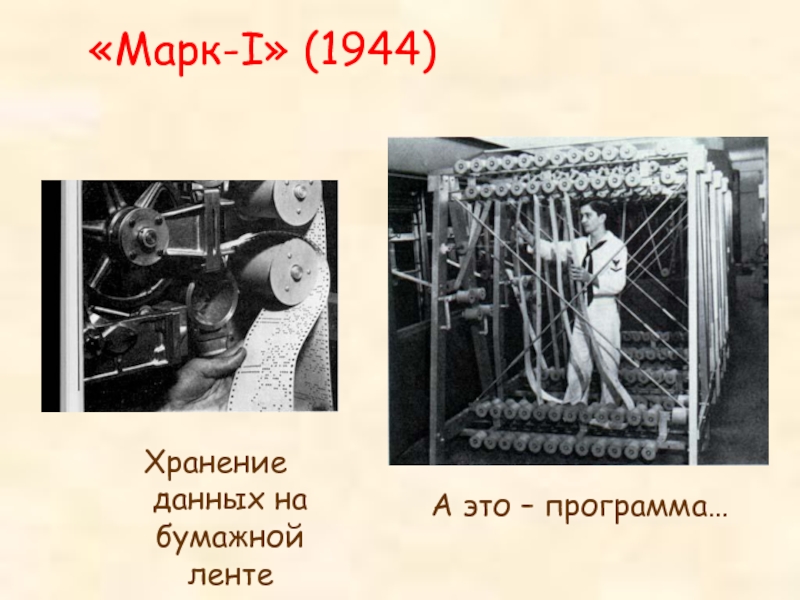 «Марк-I» (1944)

Хранение данных на бумажной ленте

А это – программа…